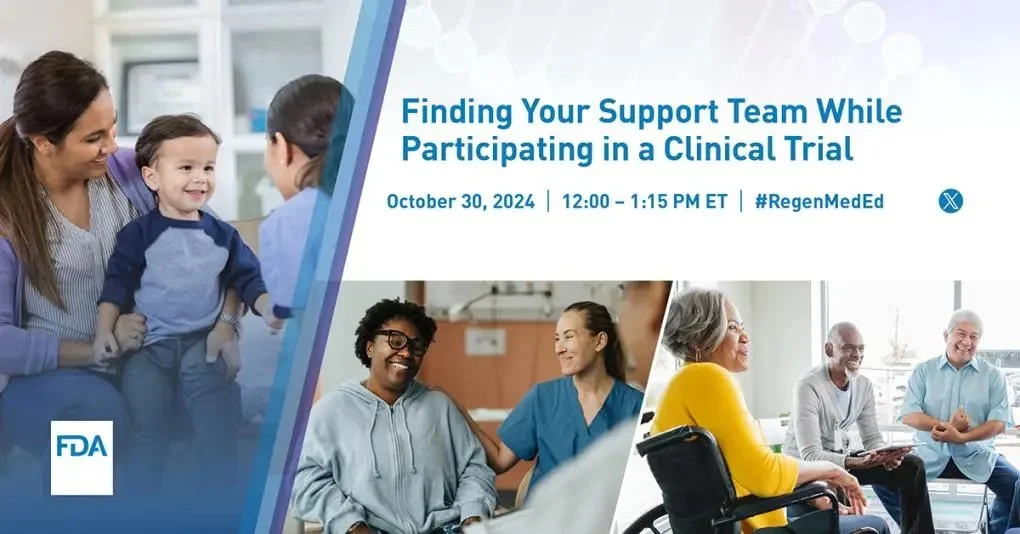 Finding Your Support Team While Participating in a Clinical Trial

October 30, 2024 | 12:00 – 1:15 PM ET | #RegenMedEd

FDA